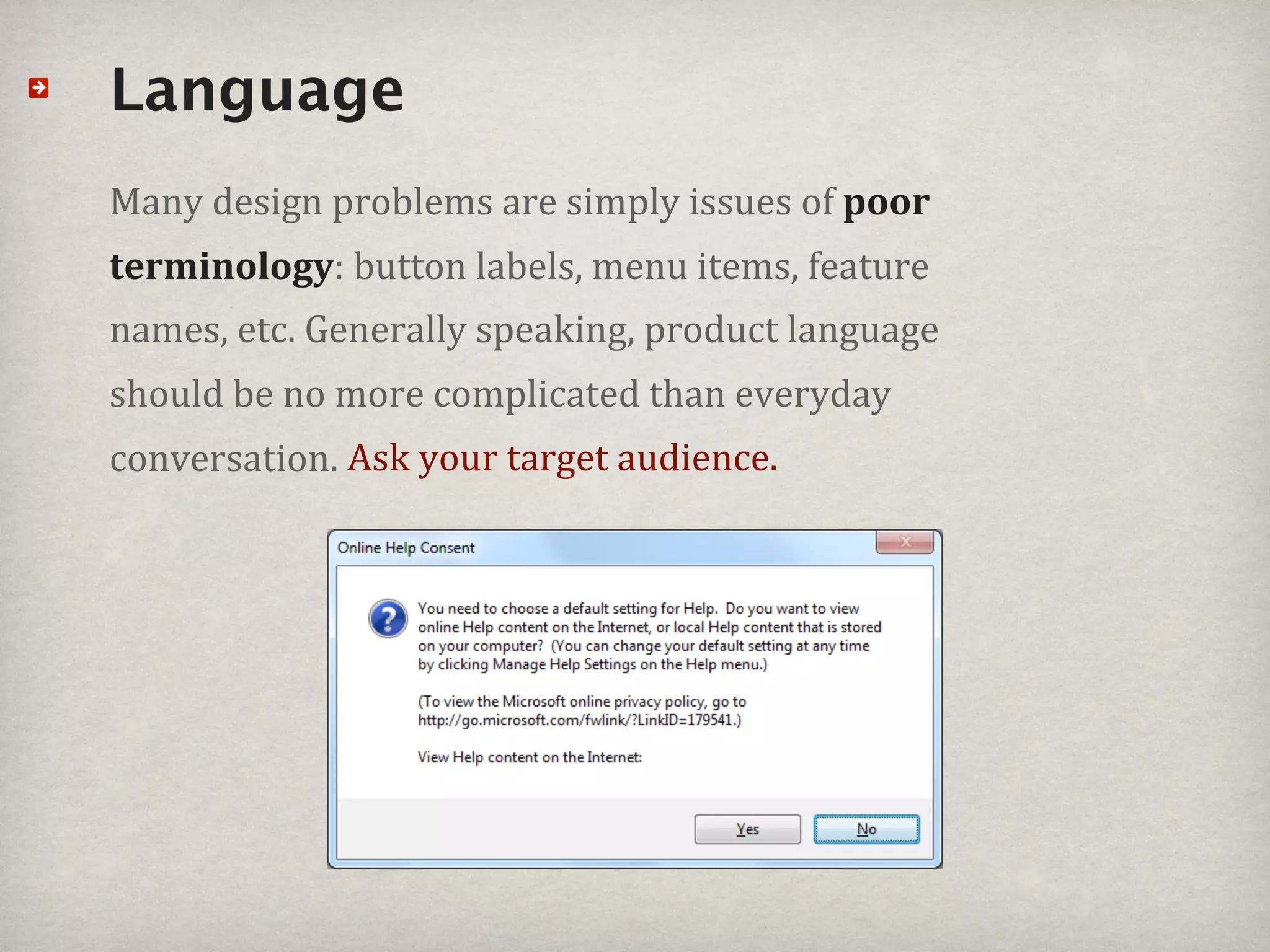 Language

Many design problems are simply issues of poor terminology: button labels, menu items, feature names, etc. Generally speaking, product language should be no more complicated than everyday conversation. Ask your target audience.

Online Help Consent

You need to choose a default setting for Help. Do you want to view online Help content on the Internet, or local Help content that is stored on your computer? (You can change your default setting at any time by clicking Manage Help Settings on the Help menu.)

(To view the Microsoft online privacy policy, go to http://go.microsoft.com/fwlink/?LinkID=179541.)

View Help content on the Internet:

Yes No